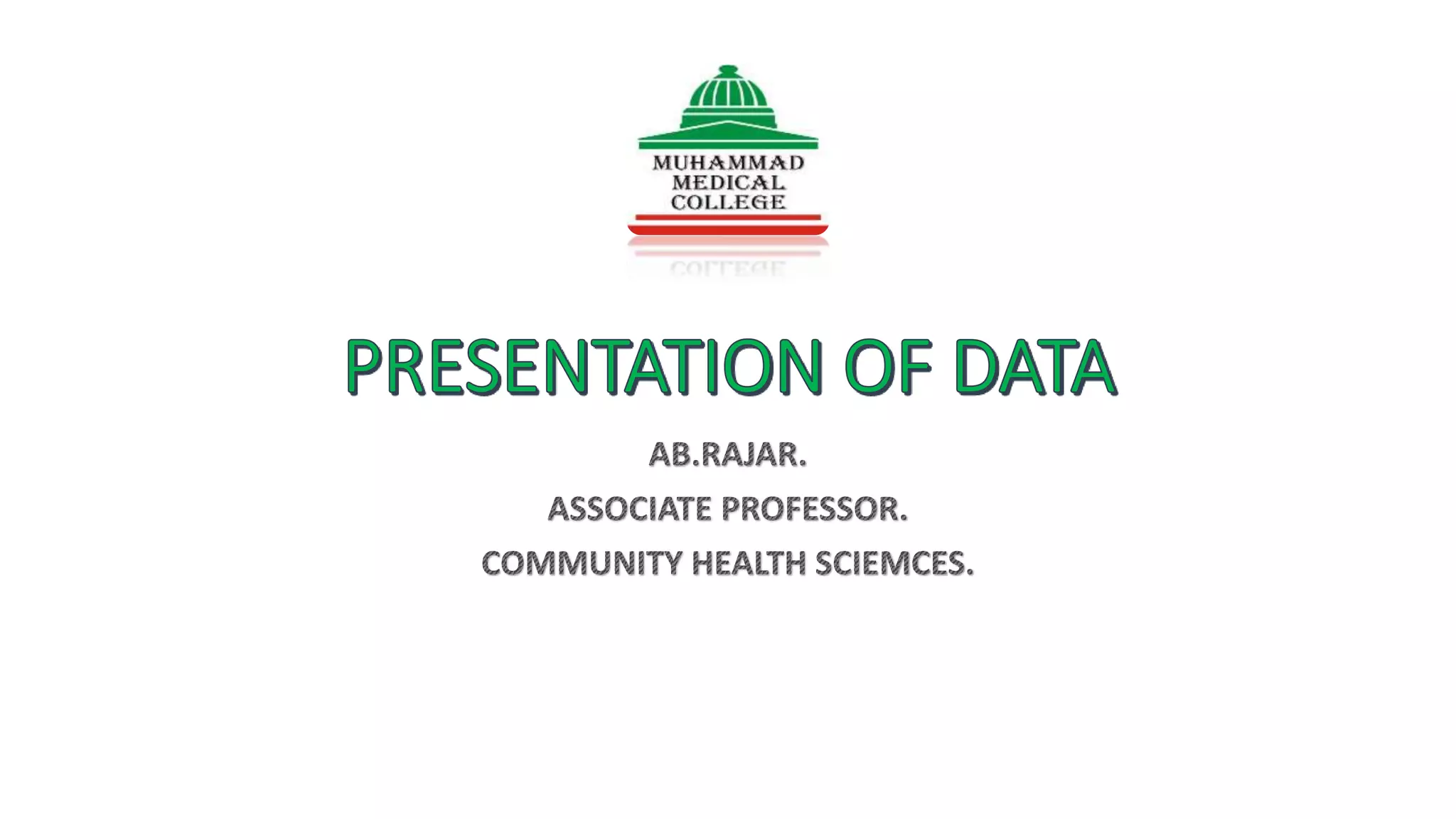 MUHAMMAD MEDICAL COLLEGE

PRESENTATION OF DATA

AB.RAJAR.

ASSOCIATE PROFESSOR.

COMMUNITY HEALTH SCIEMCES.